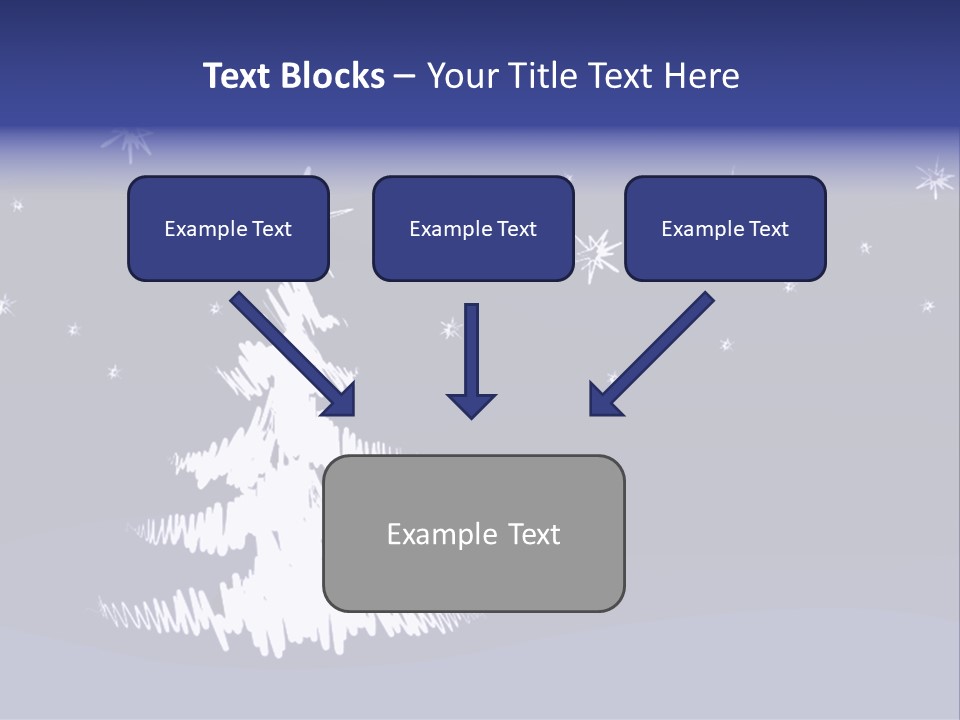 Text Blocks – Your Title Text Here

Example Text

Example Text

Example Text

Example Text